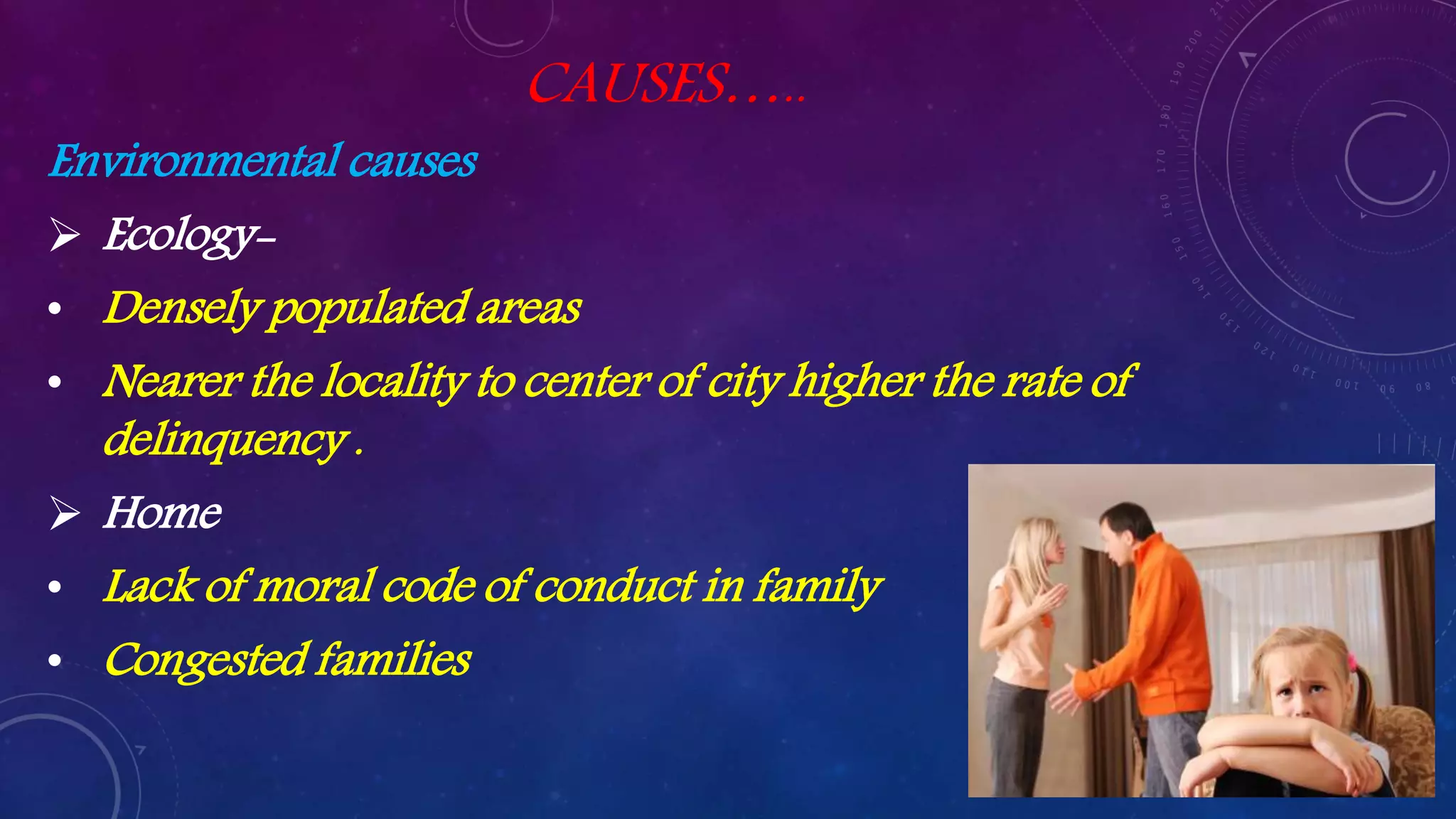 CAUSES…..

Environmental causes

➢ Ecology-

• Densely populated areas

• Nearer the locality to center of city higher the rate of delinquency .

➢ Home

• Lack of moral code of conduct in family

• Congested families